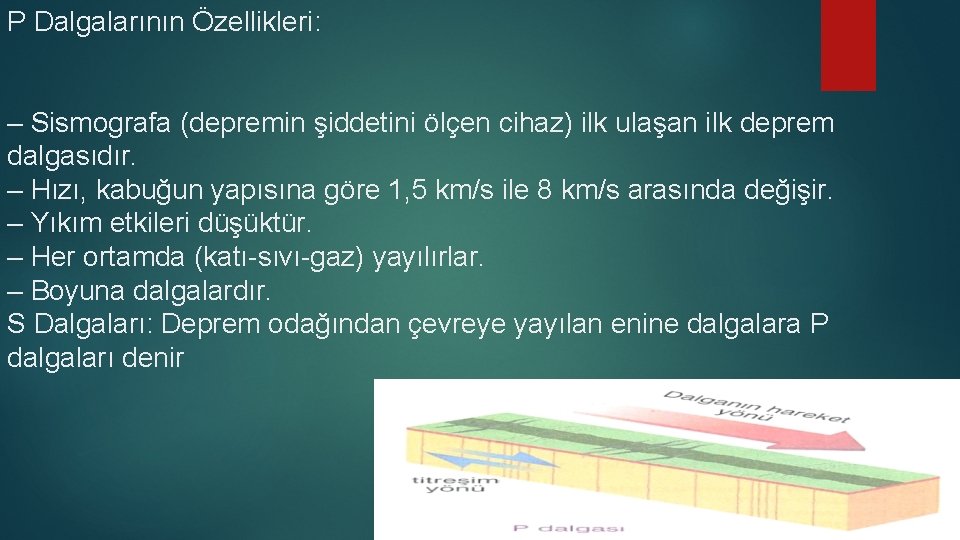 P Dalgalarının Özellikleri:

– Sismografa (depremin şiddetini ölçen cihaz) ilk ulaşan ilk deprem dalgasıdır.
– Hızı, kabuğun yapısına göre 1,5 km/s ile 8 km/s arasında değişir.
– Yıkım etkileri düşüktür.
– Her ortamda (katı-sıvı-gaz) yayılırlar.
– Boyuna dalgalardır.
S Dalgaları: Deprem odağından çevreye yayılan enine dalgalara P dalgaları denir

Dalganın hareket yönü

titreşim yönü

P dalgası